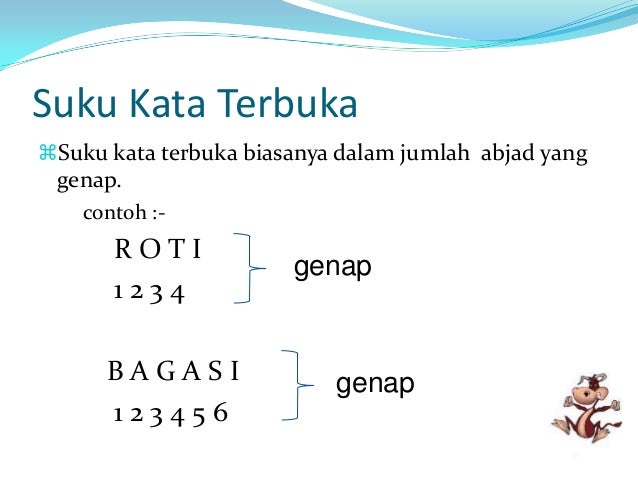 Suku Kata Terbuka

⌘Suku kata terbuka biasanya dalam jumlah abjad yang genap.

contoh :-

R O T I
1 2 3 4

genap

B A G A S I
1 2 3 4 5 6

genap